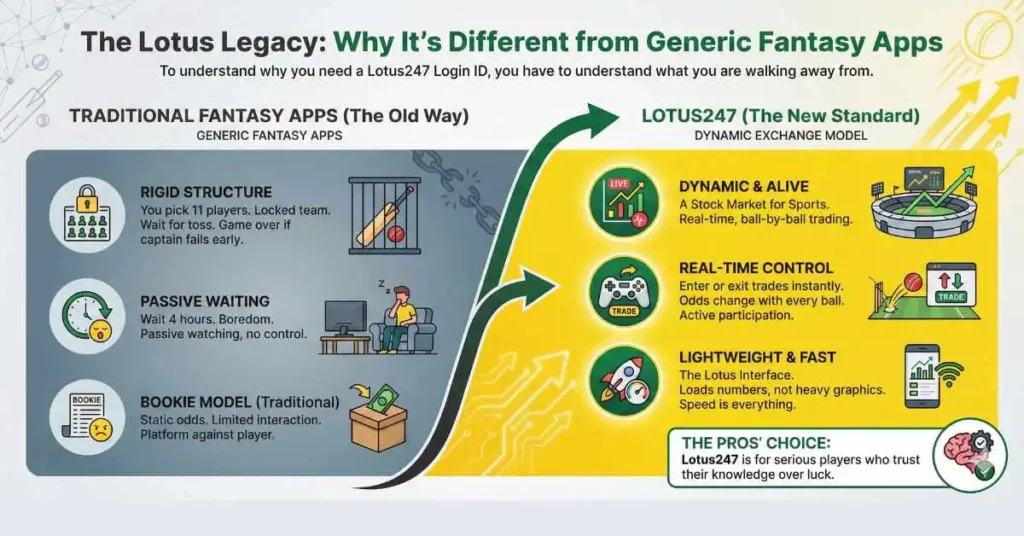 The Lotus Legacy: Why It's Different from Generic Fantasy Apps

To understand why you need a Lotus247 Login ID, you have to understand what you are walking away from.

TRADITIONAL FANTASY APPS (The Old Way)
GENERIC FANTASY APPS

RIGID STRUCTURE
You pick 11 players. Locked team. Wait for toss. Game over if captain fails early.

PASSIVE WAITING
Wait 4 hours. Boredom. Passive watching, no control.

BOOKIE
BOOKIE MODEL (Traditional)
Static odds. Limited interaction. Platform against player.

LOTUS247 (The New Standard)
DYNAMIC EXCHANGE MODEL

LIVE
DYNAMIC & ALIVE
A Stock Market for Sports. Real-time, ball-by-ball trading.

TRADE
REAL-TIME CONTROL
Enter or exit trades instantly. Odds change with every ball. Active participation.

TRADE

LIGHTWEIGHT & FAST
The Lotus Interface. Loads numbers, not heavy graphics. Speed is everything.

THE PROS' CHOICE:
Lotus247 is for serious players who trust their knowledge over luck.